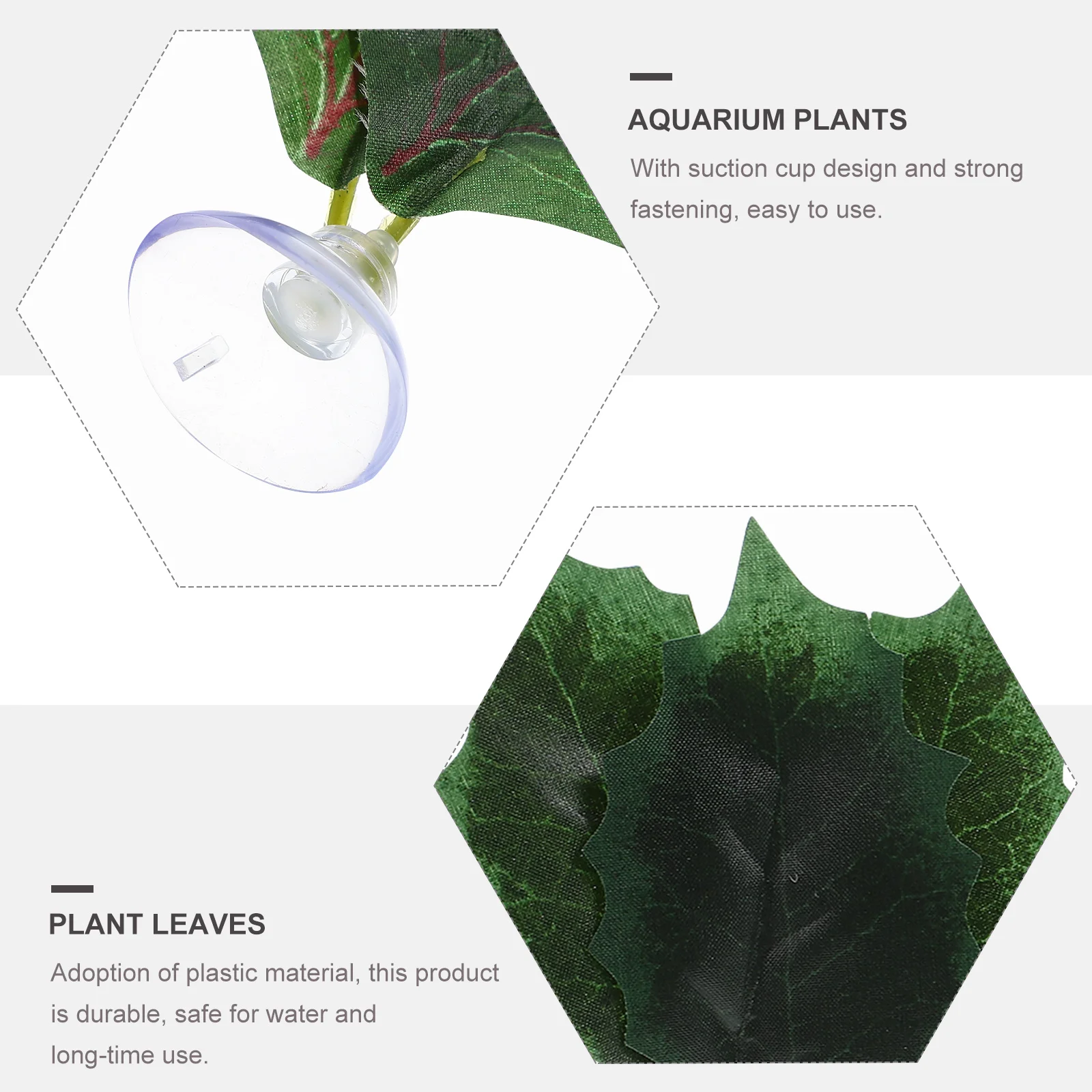 AQUARIUM PLANTS

With suction cup design and strong fastening, easy to use.

PLANT LEAVES

Adoption of plastic material, this product is durable, safe for water and long-time use.